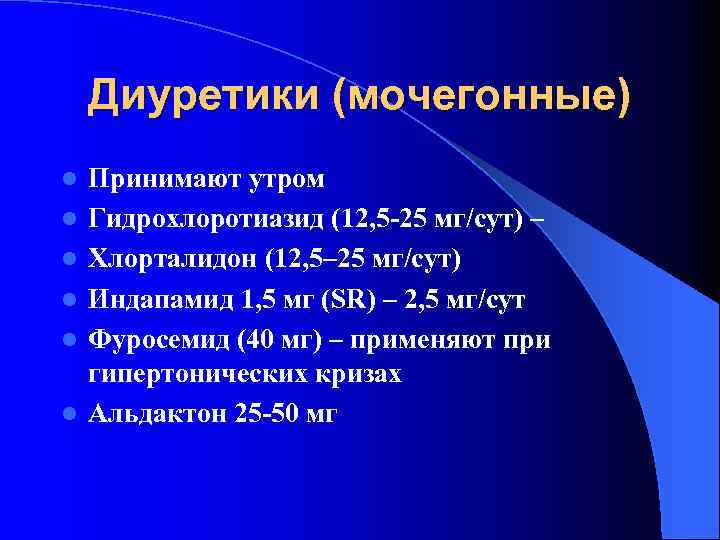 Диуретики (мочегонные)

- Принимают утром
- Гидрохлоротиазид (12,5-25 мг/сут) –
- Хлорталидон (12,5–25 мг/сут)
- Индапамид 1,5 мг (SR) – 2,5 мг/сут
- Фуросемид (40 мг) – применяют при гипертонических кризах
- Альдактон 25-50 мг